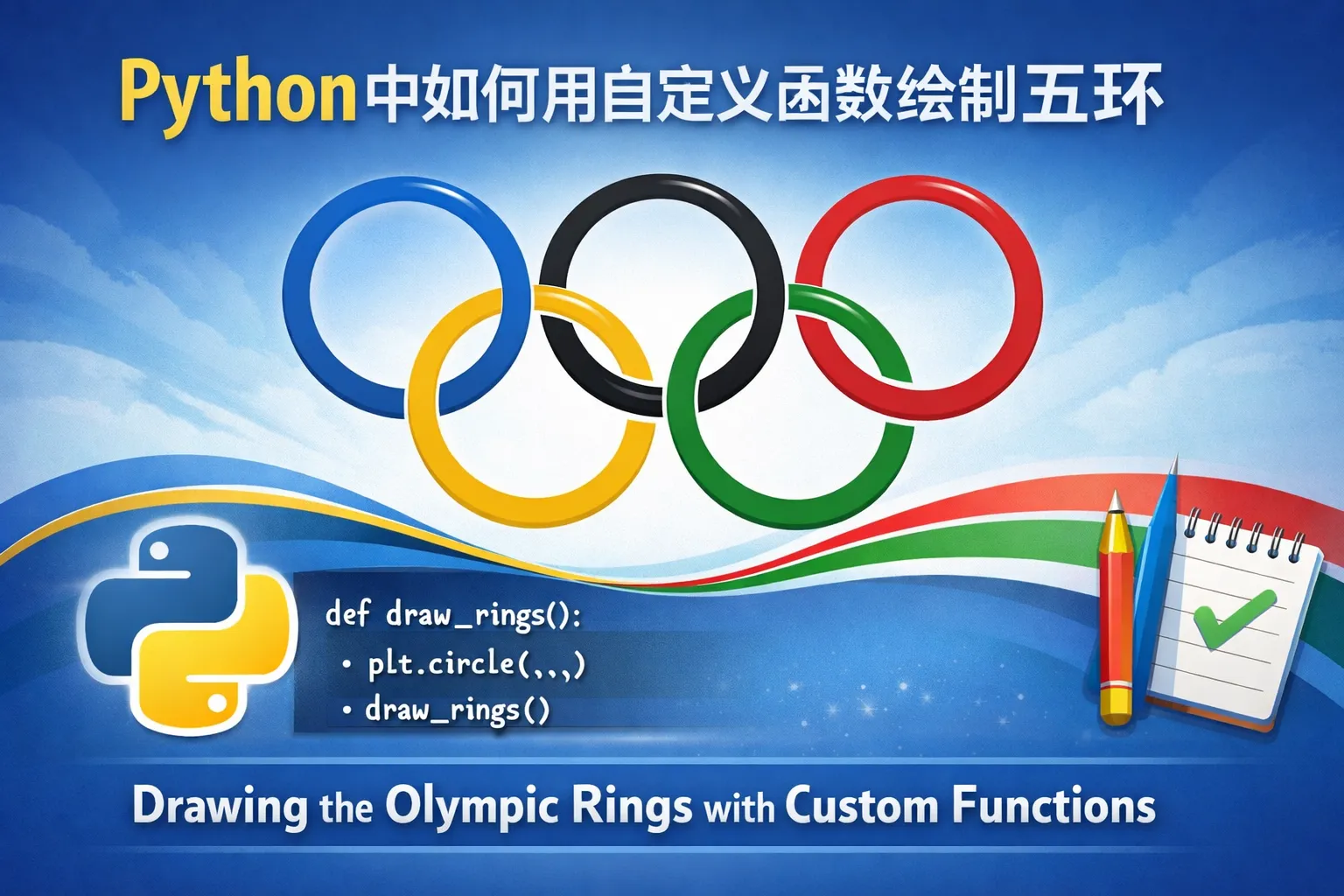 Python中如何用自定义函数绘制五环

def draw_rings():
• plt.circle(,,,)
• draw_rings()

Drawing the Olympic Rings with Custom Functions